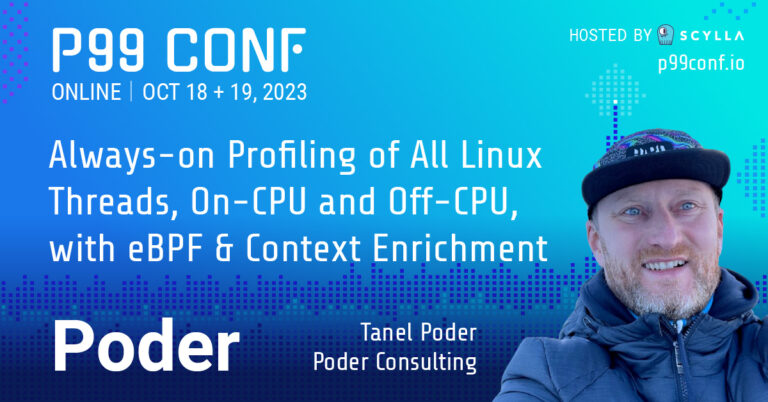 P99 CONF
ONLINE | OCT 18 + 19, 2023

HOSTED BY SCYLLA
p99conf.io

Always-on Profiling of All Linux Threads, On-CPU and Off-CPU, with eBPF & Context Enrichment

Poder

Tanel Poder
Poder Consulting